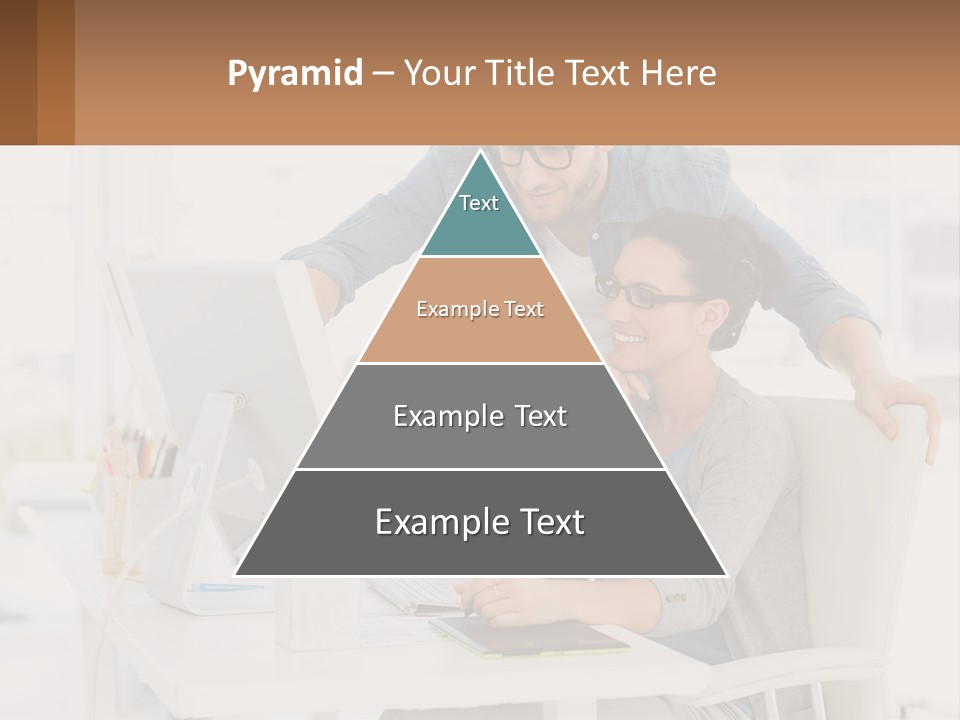 Pyramid – Your Title Text Here

Text

Example Text

Example Text

Example Text